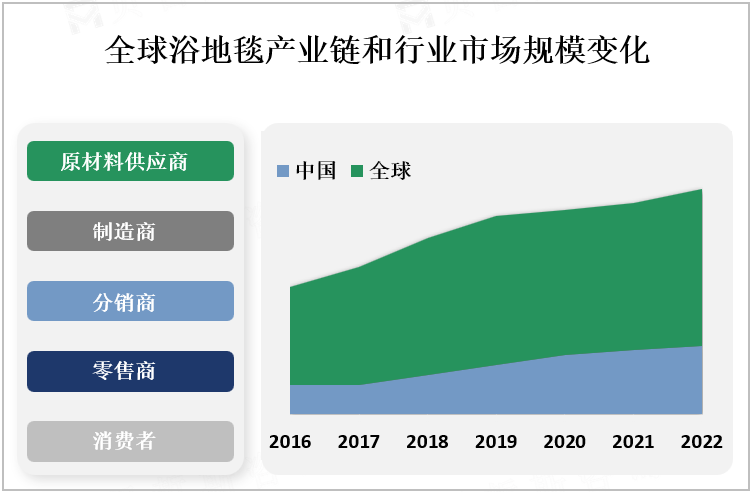 全球浴地毯产业链和行业市场规模变化

原材料供应商

制造商

分销商

零售商

消费者

中国 全球

2016 2017 2018 2019 2020 2021 2022